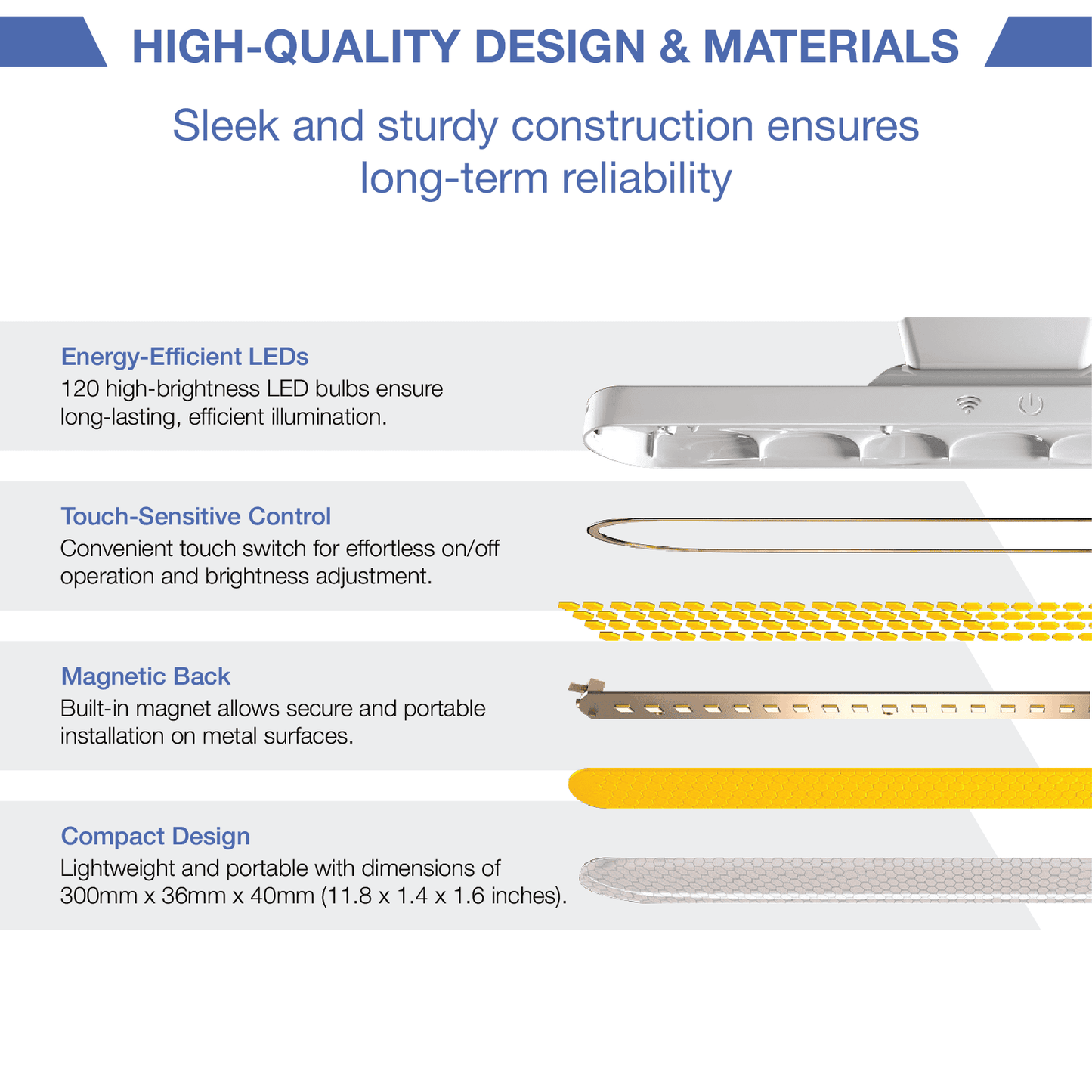 HIGH-QUALITY DESIGN & MATERIALS

Sleek and sturdy construction ensures long-term reliability

Energy-Efficient LEDs
120 high-brightness LED bulbs ensure long-lasting, efficient illumination.

Touch-Sensitive Control
Convenient touch switch for effortless on/off operation and brightness adjustment.

Magnetic Back
Built-in magnet allows secure and portable installation on metal surfaces.

Compact Design
Lightweight and portable with dimensions of 300mm x 36mm x 40mm (11.8 x 1.4 x 1.6 inches).